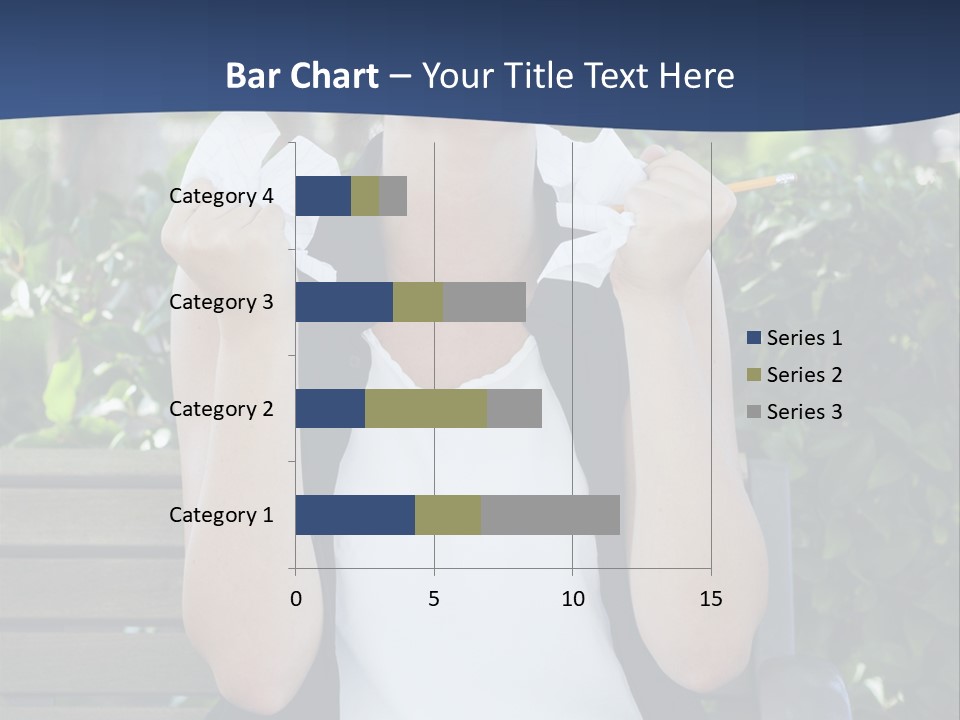 Bar Chart – Your Title Text Here

Category 4
Category 3
Category 2
Category 1

0
5
10
15

Series 1
Series 2
Series 3